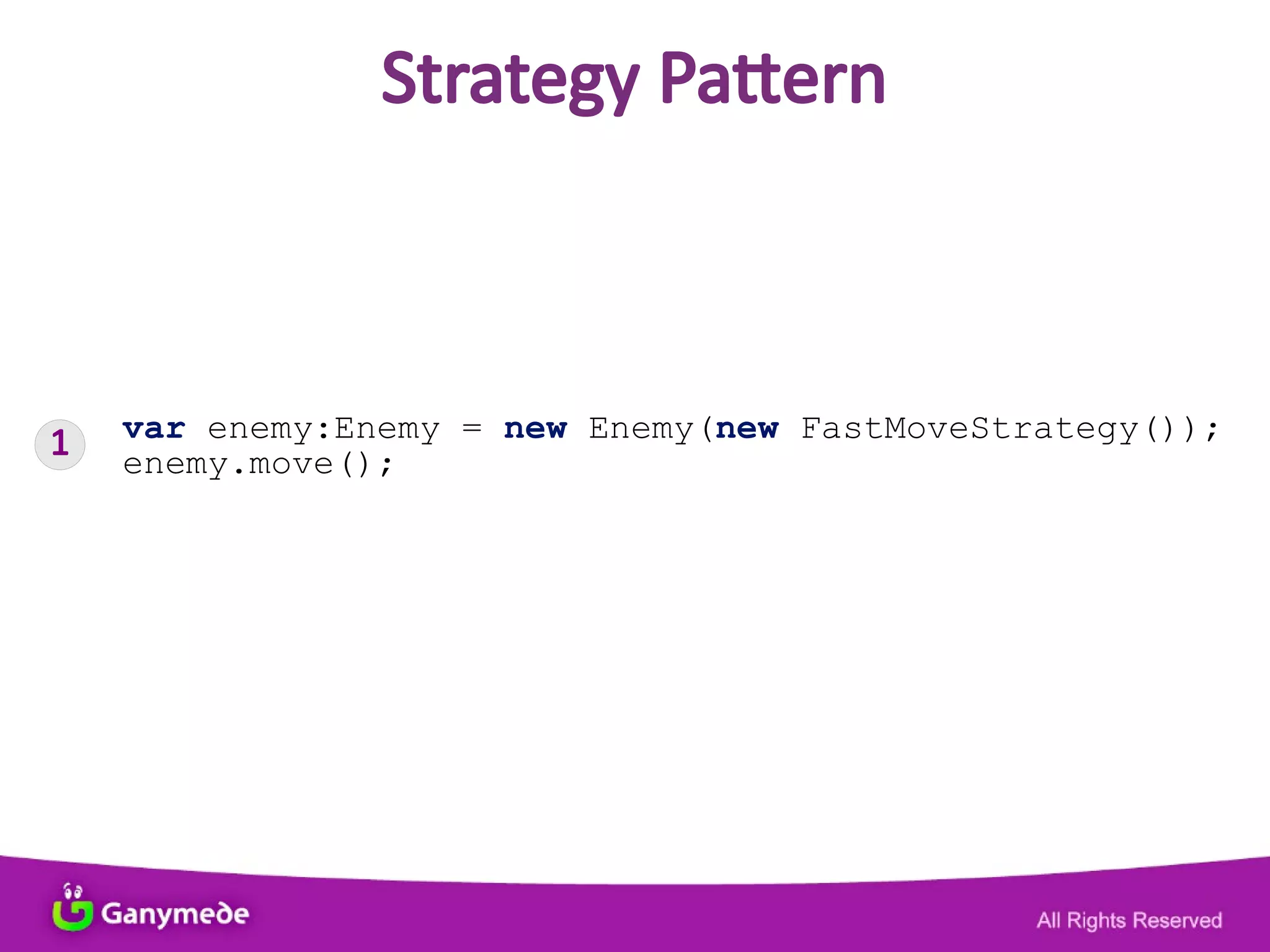 Strategy Pattern

1

var enemy:Enemy = new Enemy(new FastMoveStrategy());
enemy.move();

Ganymede

All Rights Reserved